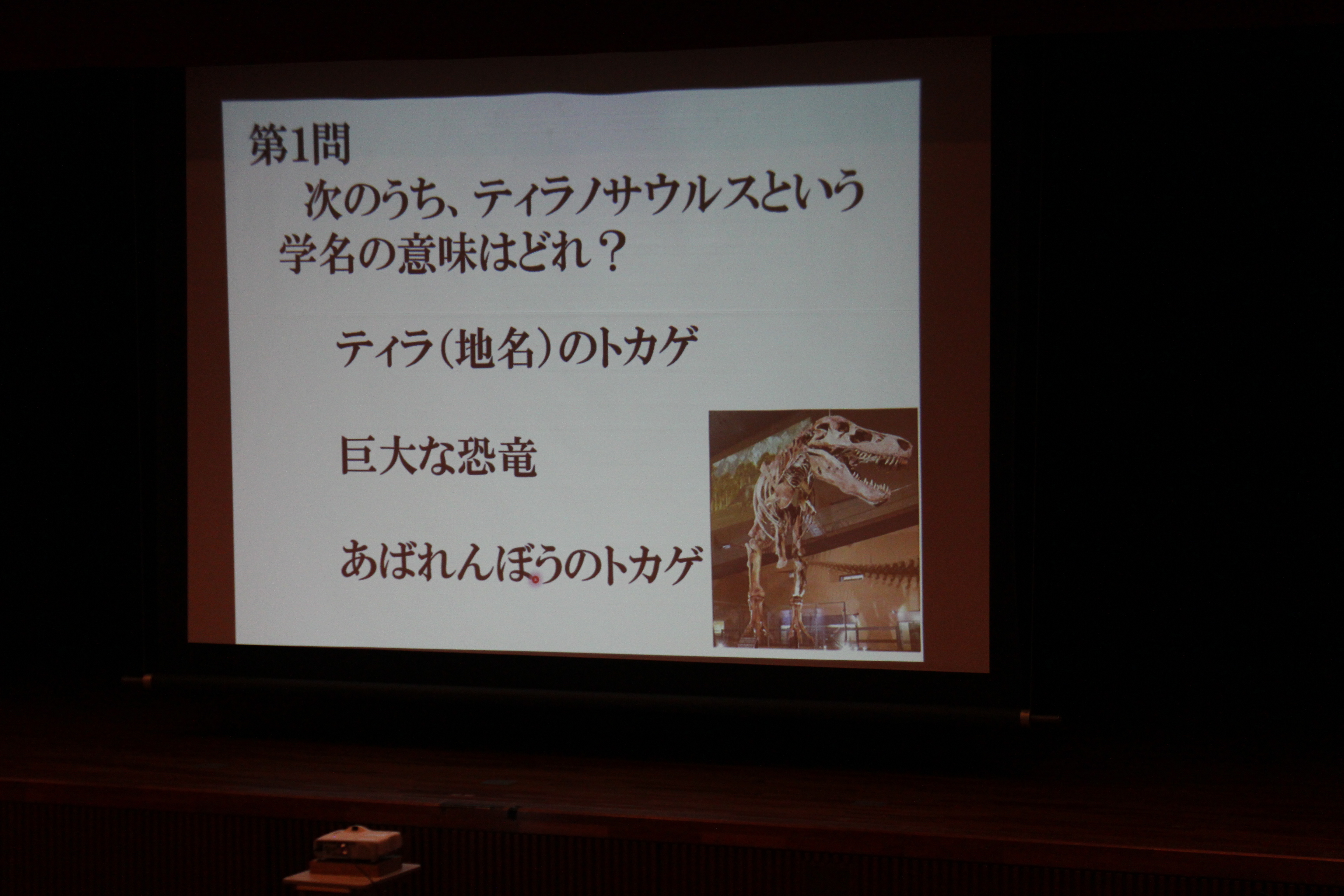 第1問

次のうち、ティラノサウルスという学名の意味はどれ？

ティラ（地名）のトカゲ

巨大な恐竜

あばれんぼうのトカゲ